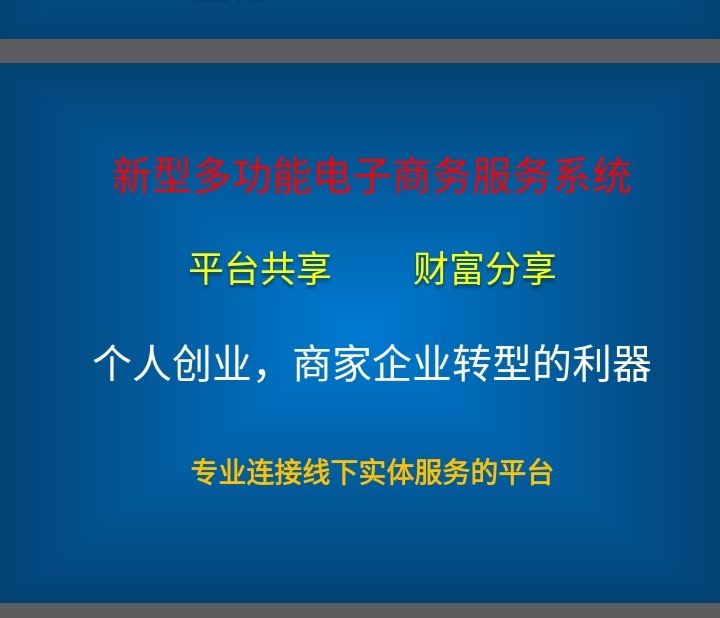 新型多功能电子商务服务系统

平台共享　　财富分享

个人创业，商家企业转型的利器

专业连接线下实体服务的平台